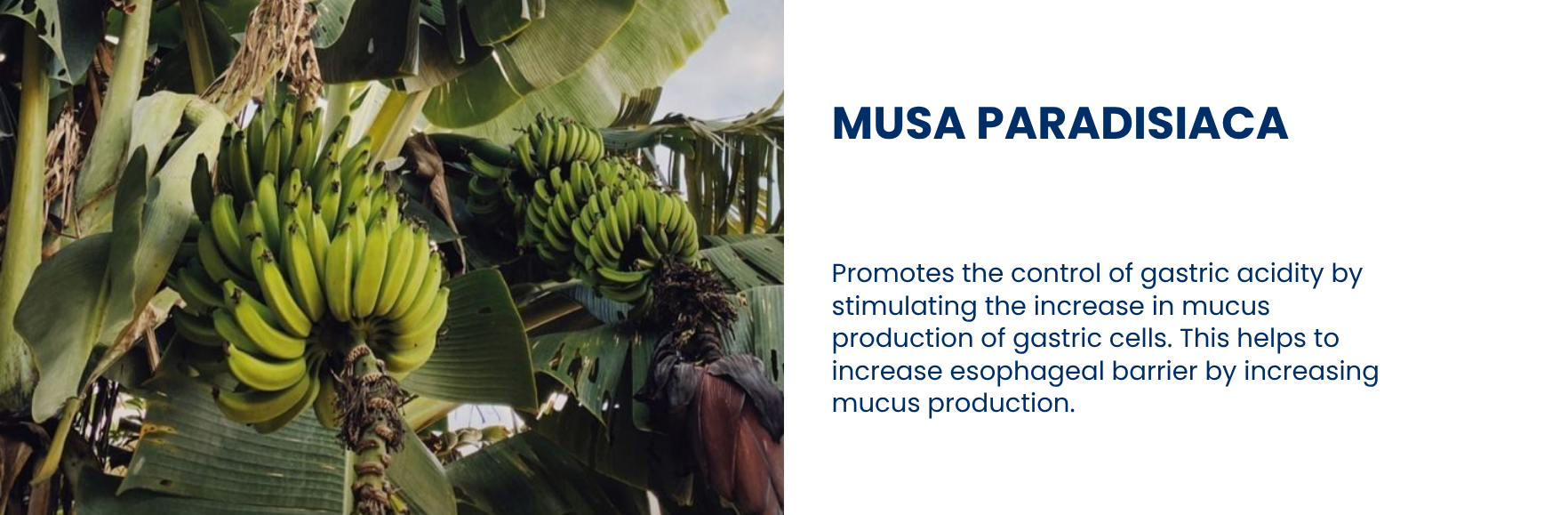 MUSA PARADISIACA

Promotes the control of gastric acidity by stimulating the increase in mucus production of gastric cells. This helps to increase esophageal barrier by increasing mucus production.